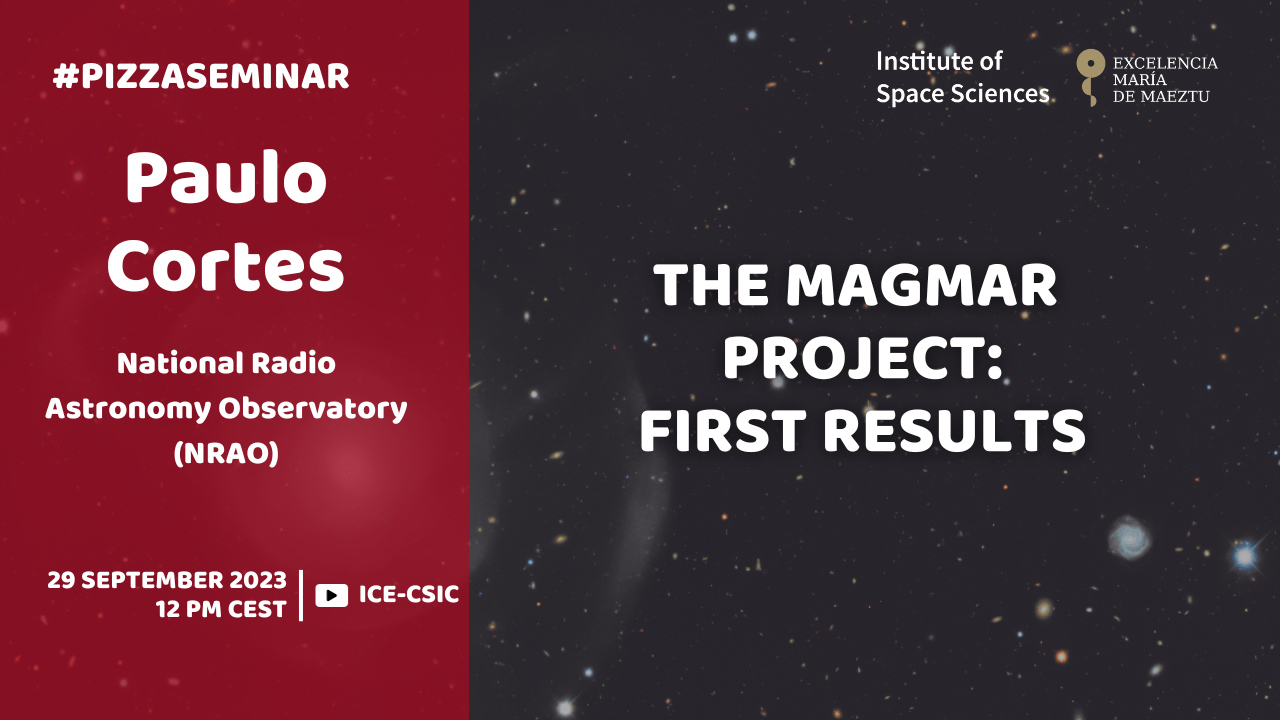 #PIZZASEMINAR

Paulo Cortes

National Radio Astronomy Observatory (NRAO)

29 SEPTEMBER 2023
12 PM CEST

ICE-CSIC

Institute of Space Sciences

EXCELENCIA MARÍA DE MAEZTU

THE MAGMAR PROJECT: FIRST RESULTS